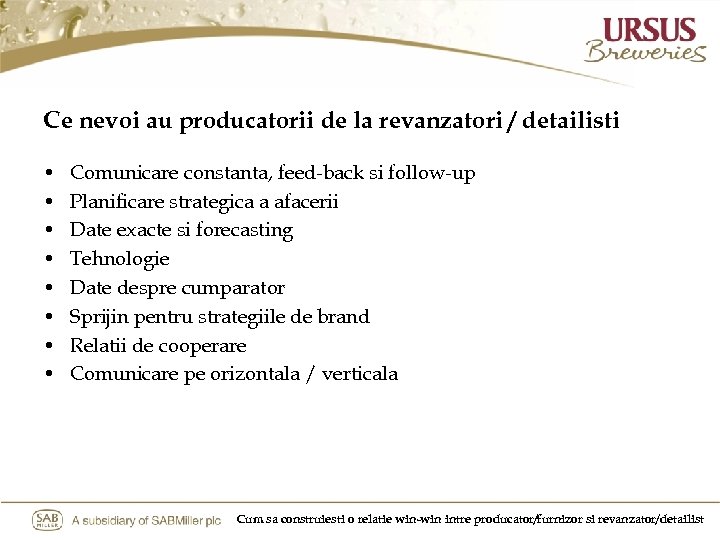 URSUS
Breweries

Ce nevoi au producatorii de la revanzatori / detailisti

• Comunicare constanta, feed-back si follow-up
• Planificare strategica a afacerii
• Date exacte si forecasting
• Tehnologie
• Date despre cumparator
• Sprijin pentru strategiile de brand
• Relatii de cooperare
• Comunicare pe orizontala / verticala

SAB MILLER A subsidiary of SABMiller plc

Cum sa construiesti o relatie win-win intre producator/furnizor si revanzator/detailist